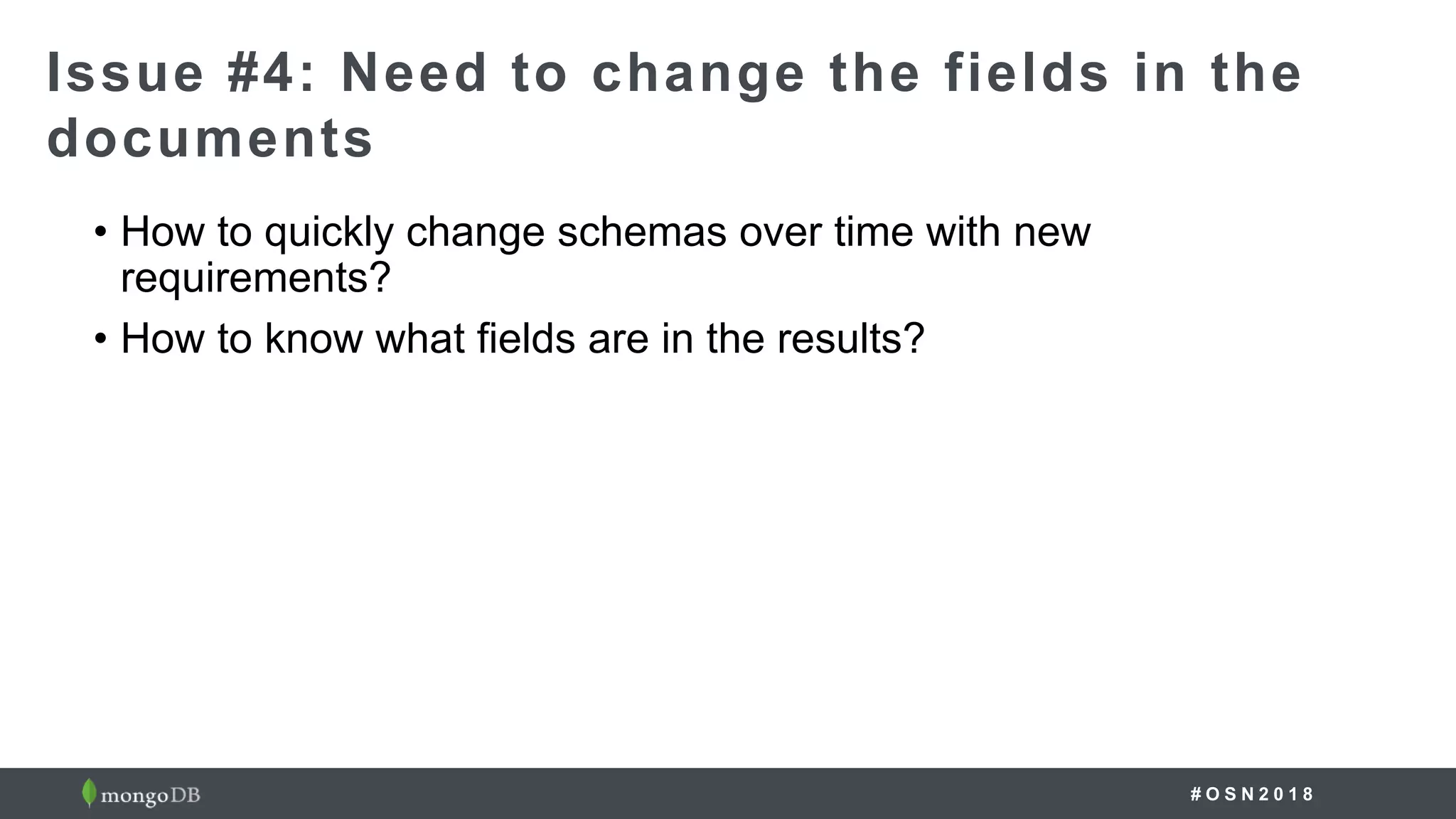 Issue #4: Need to change the fields in the documents

• How to quickly change schemas over time with new requirements?
• How to know what fields are in the results?

mongoDB

#OSN2018